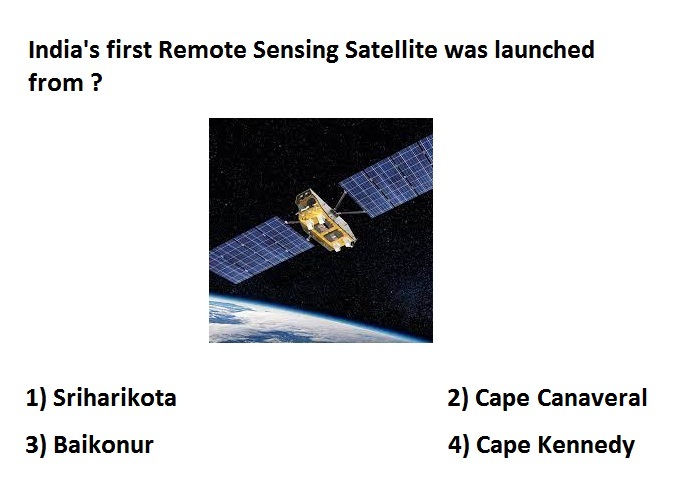 India's first Remote Sensing Satellite was launched from ?

1) Sriharikota

2) Cape Canaveral

3) Baikonur

4) Cape Kennedy